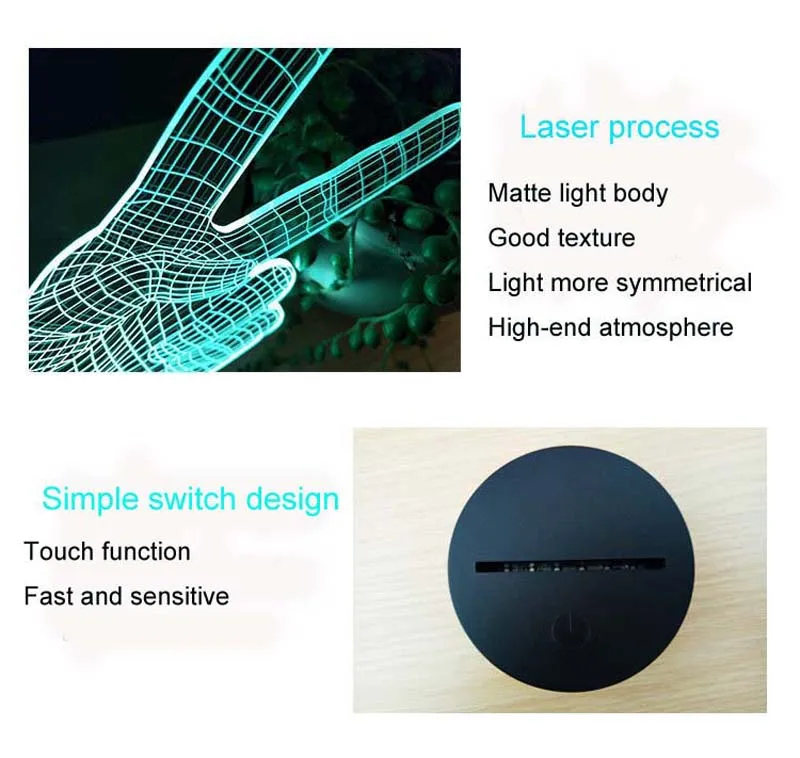 Laser process

Matte light body

Good texture

Light more symmetrical

High-end atmosphere

Simple switch design

Touch function

Fast and sensitive